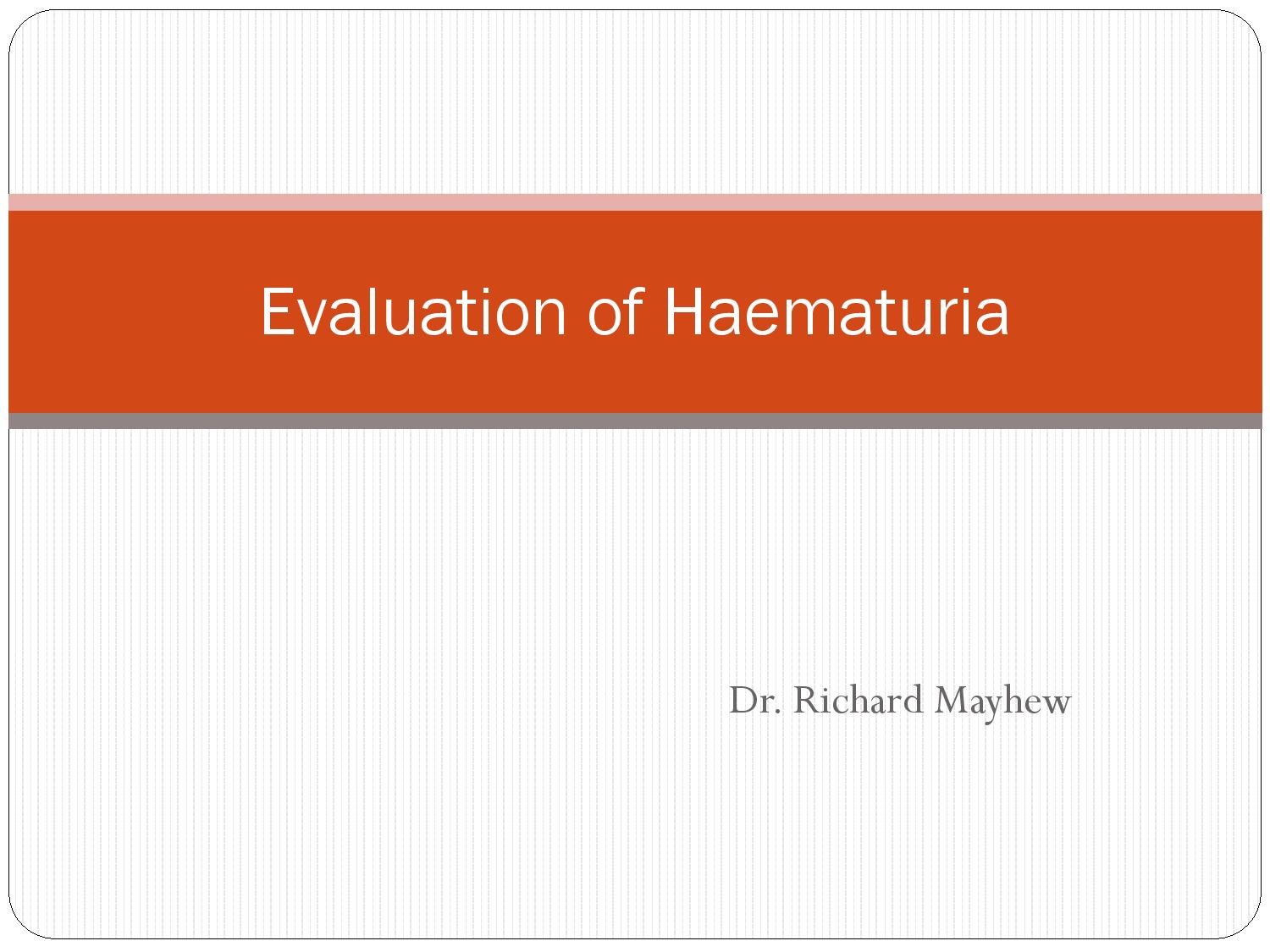 Evaluation of Haematuria

Dr. Richard Mayhew